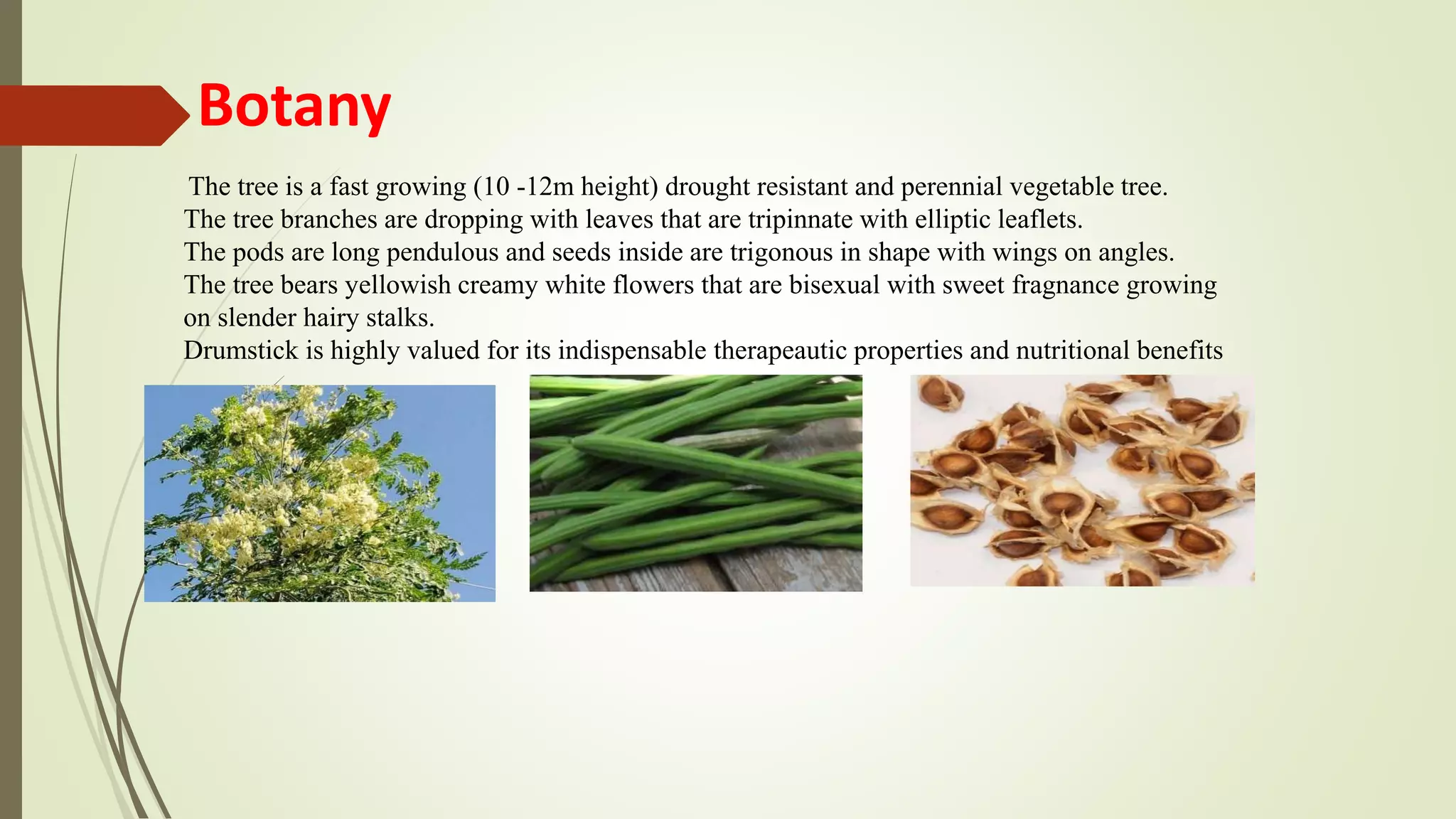 Botany

The tree is a fast growing (10 -12m height) drought resistant and perennial vegetable tree.
The tree branches are dropping with leaves that are tripinnate with elliptic leaflets.
The pods are long pendulous and seeds inside are trigonous in shape with wings on angles.
The tree bears yellowish creamy white flowers that are bisexual with sweet fragnance growing on slender hairy stalks.
Drumstick is highly valued for its indispensable therapeautic properties and nutritional benefits